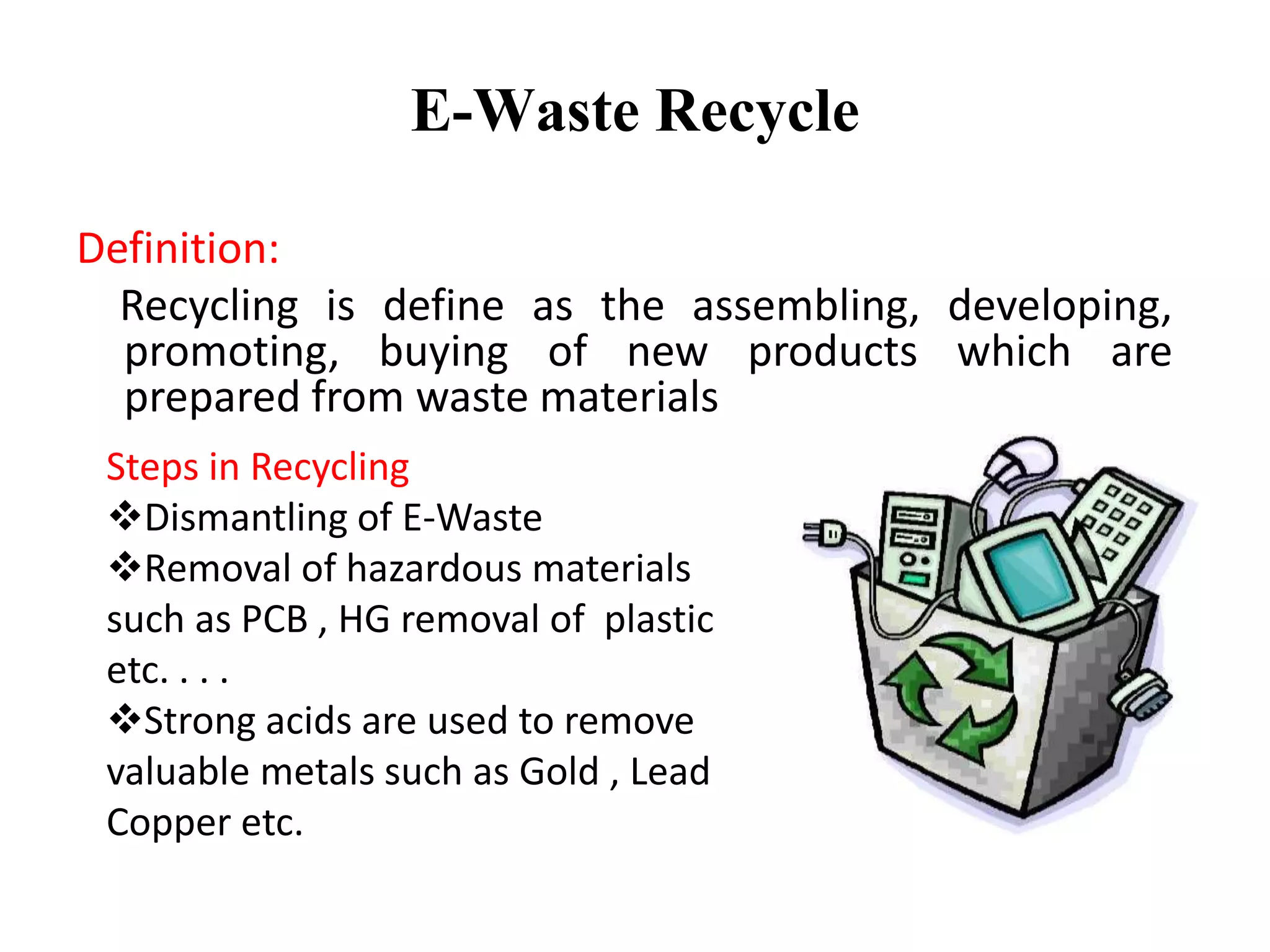 E-Waste Recycle

Definition:

Recycling is define as the assembling, developing, promoting, buying of new products which are prepared from waste materials

Steps in Recycling

❖Dismantling of E-Waste

❖Removal of hazardous materials such as PCB , HG removal of plastic etc. . . .

❖Strong acids are used to remove valuable metals such as Gold , Lead Copper etc.